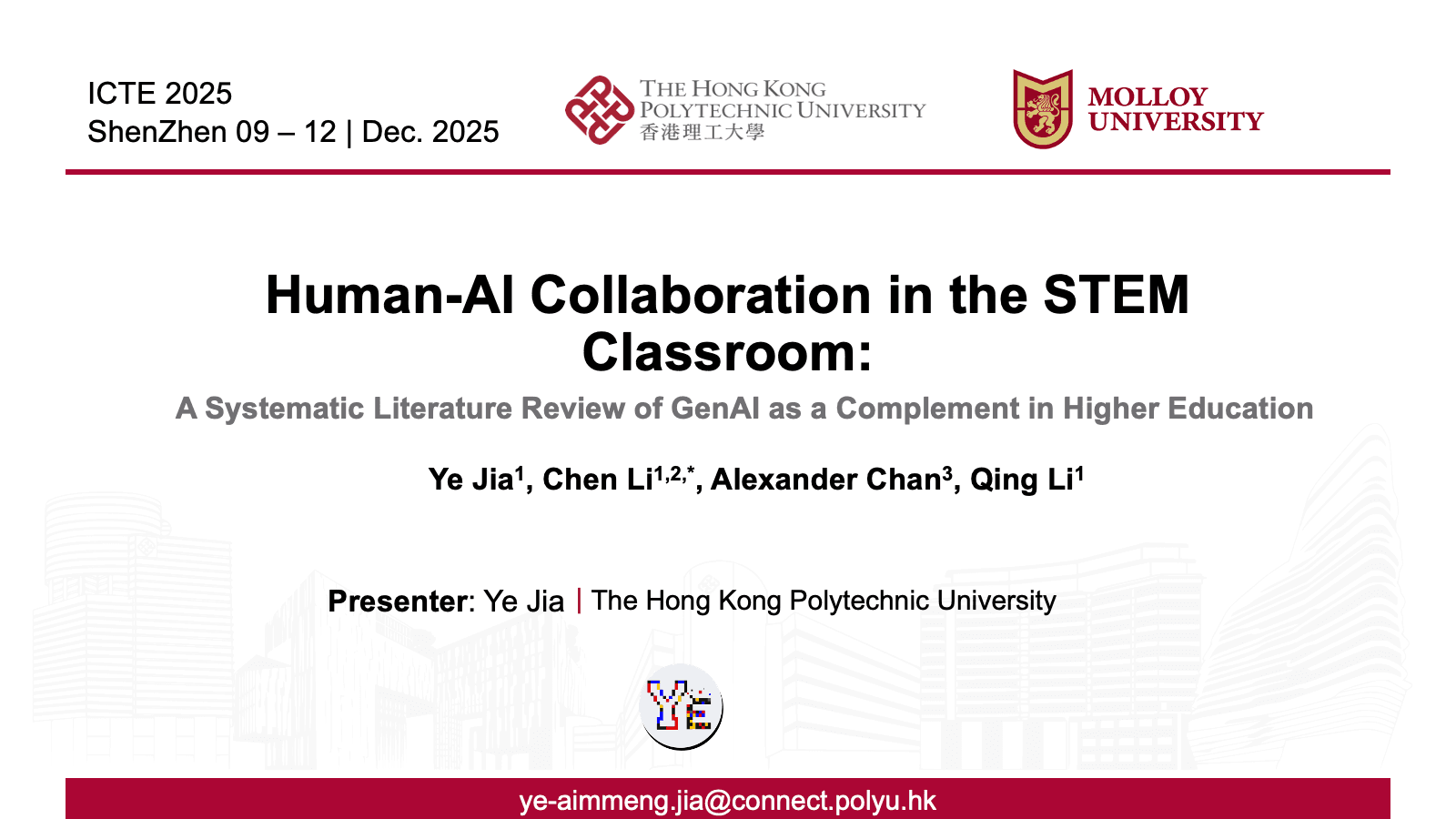 ICTE 2025
ShenZhen 09 – 12 | Dec. 2025

THE HONG KONG POLYTECHNIC UNIVERSITY
香港理工大學

MOLLOY UNIVERSITY

Human-AI Collaboration in the STEM Classroom:

A Systematic Literature Review of GenAI as a Complement in Higher Education

Ye Jia$^{1}$, Chen Li$^{1,2,*}$, Alexander Chan$^{3}$, Qing Li$^{1}$

Presenter: Ye Jia | The Hong Kong Polytechnic University

YE

ye-aimmeng.jia@connect.polyu.hk